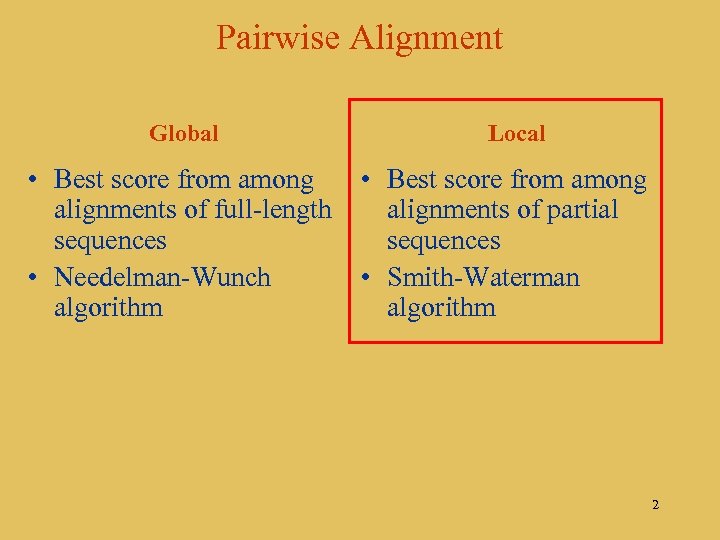 Pairwise Alignment

Global

• Best score from among alignments of full-length sequences
• Needelman-Wunch algorithm

Local

• Best score from among alignments of partial sequences
• Smith-Waterman algorithm

2